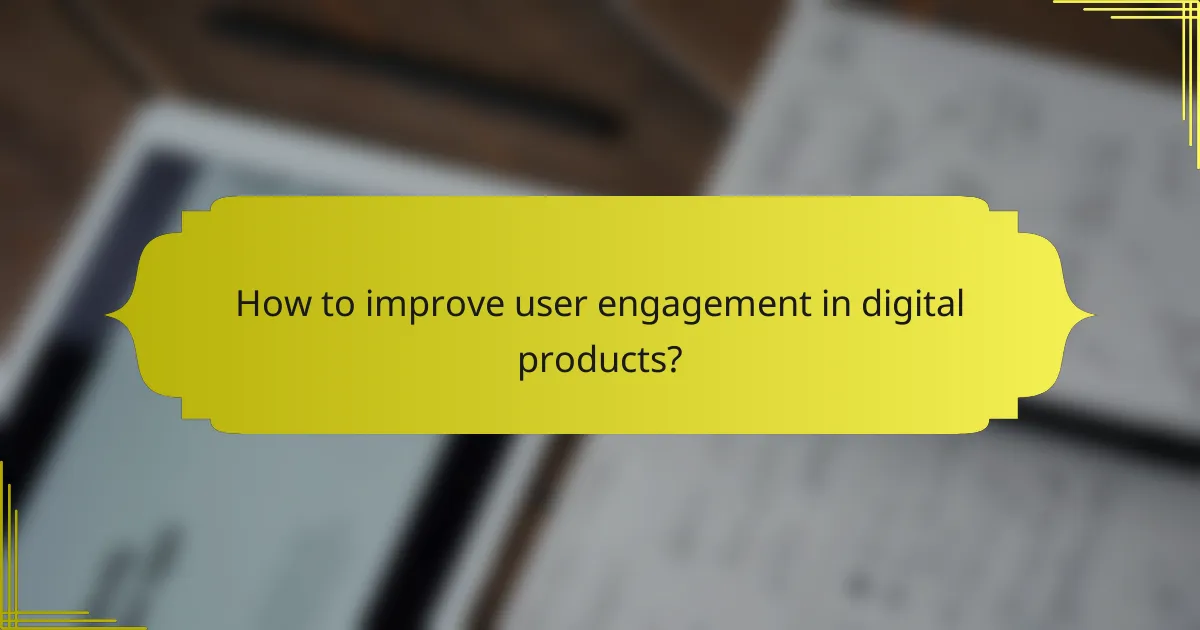 How to improve user engagement in digital products?